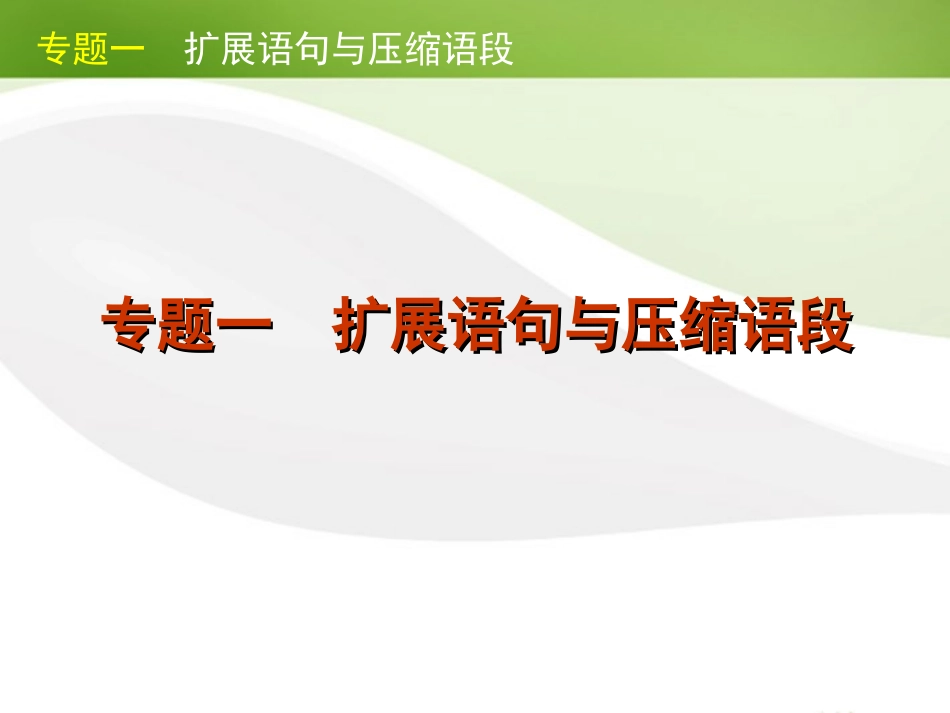 专题一　扩展语句与压缩语段

专题一　扩展语句与压缩语段